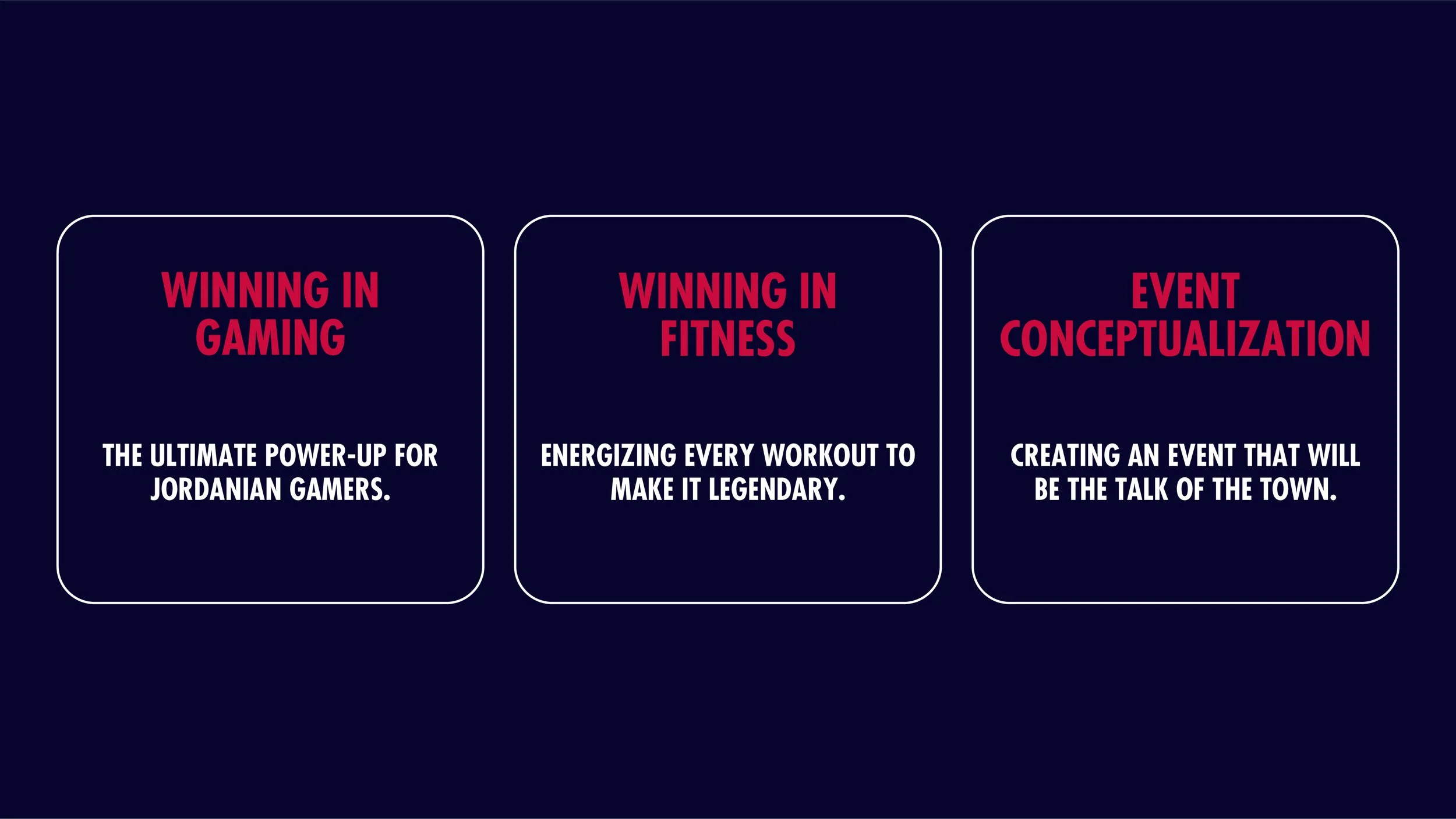 WINNING IN GAMING

THE ULTIMATE POWER-UP FOR JORDANIAN GAMERS.

WINNING IN FITNESS

ENERGIZING EVERY WORKOUT TO MAKE IT LEGENDARY.

EVENT CONCEPTUALIZATION

CREATING AN EVENT THAT WILL BE THE TALK OF THE TOWN.